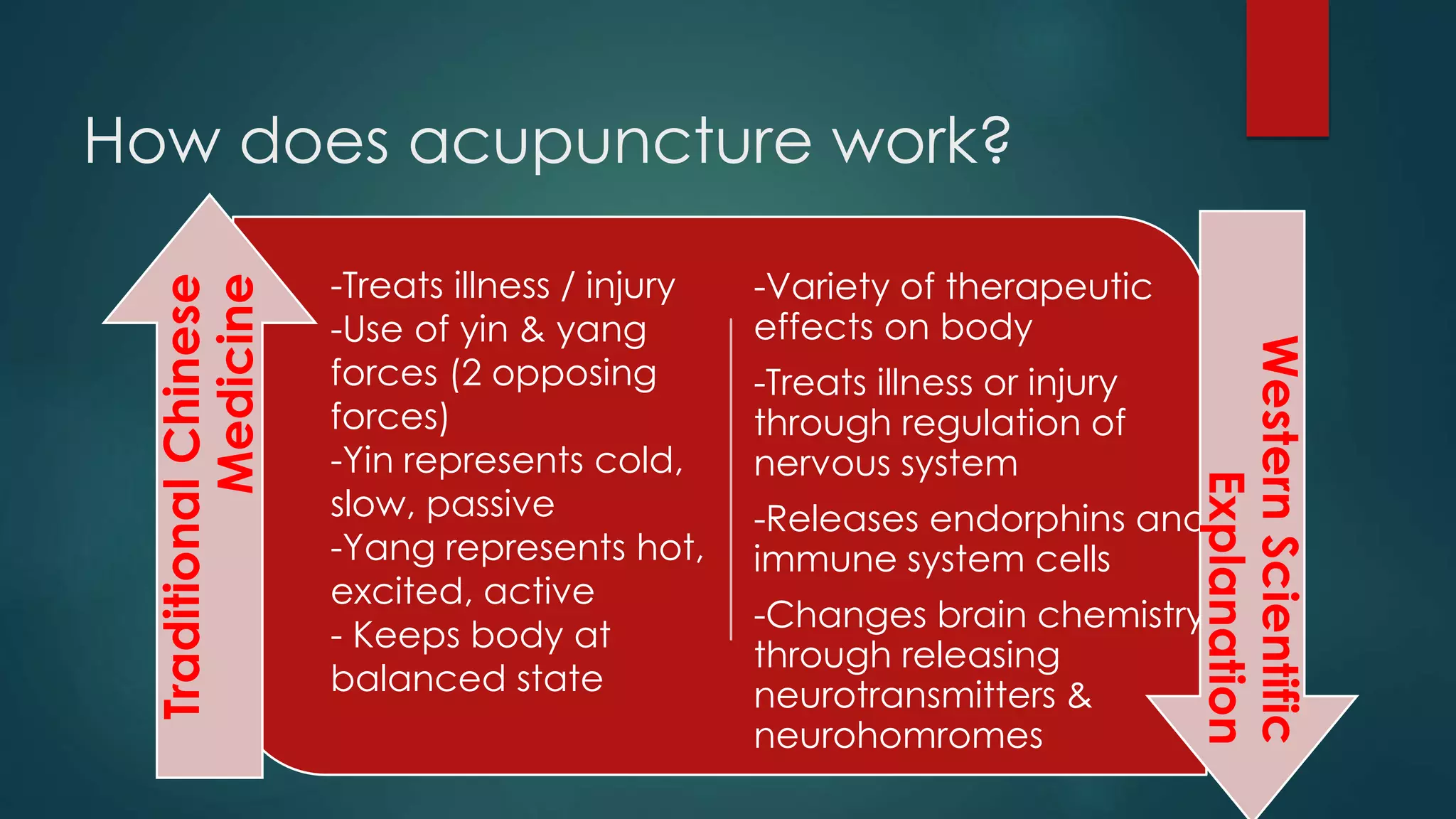 How does acupuncture work?

Traditional Chinese Medicine

-Treats illness / injury
-Use of yin & yang forces (2 opposing forces)
-Yin represents cold, slow, passive
-Yang represents hot, excited, active
- Keeps body at balanced state

-Variety of therapeutic effects on body

-Treats illness or injury through regulation of nervous system

-Releases endorphins and immune system cells

-Changes brain chemistry through releasing neurotransmitters & neurohomromes

Western Scientific Explanation